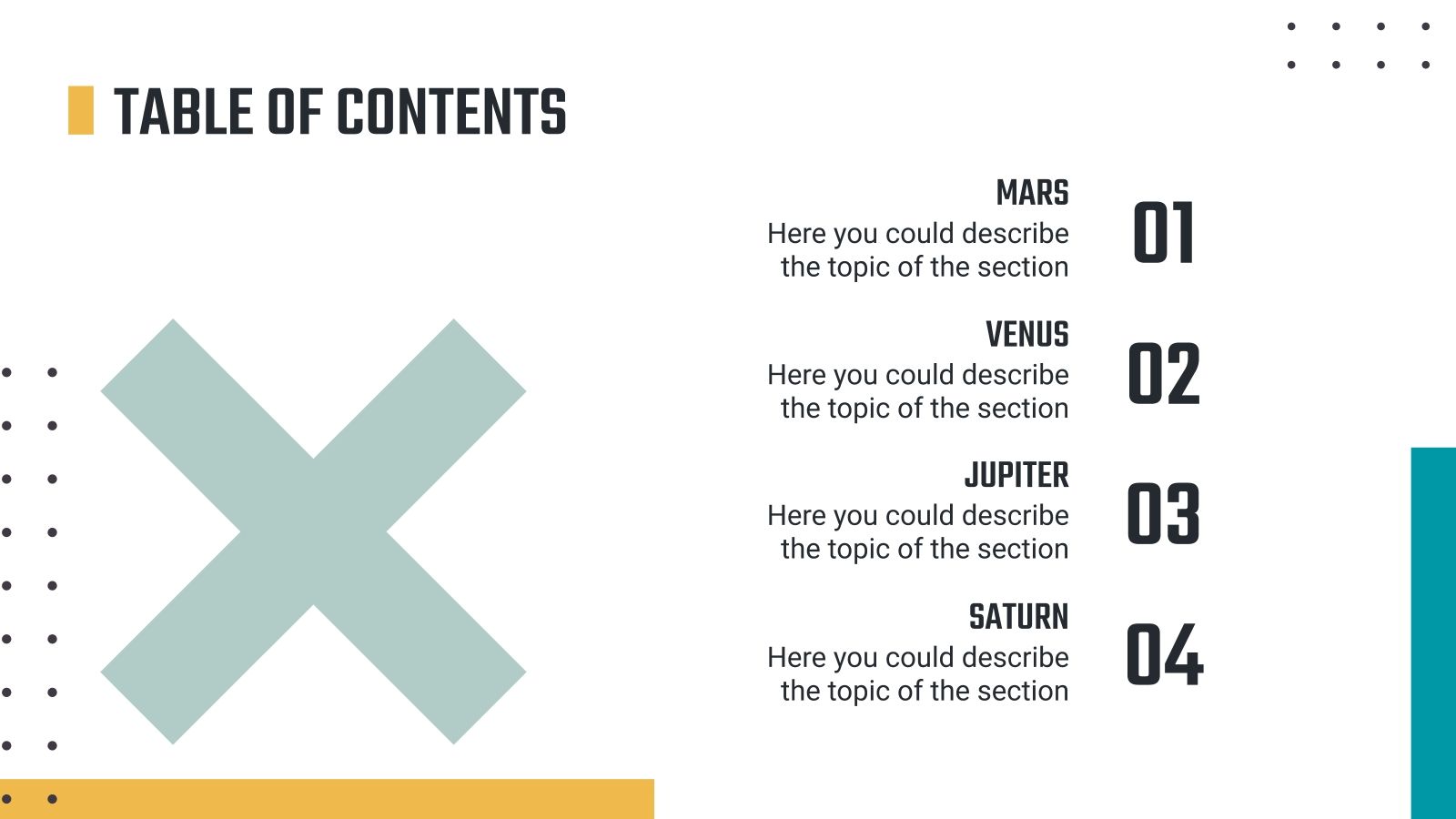 TABLE OF CONTENTS

MARS
Here you could describe the topic of the section
01

VENUS
Here you could describe the topic of the section
02

JUPITER
Here you could describe the topic of the section
03

SATURN
Here you could describe the topic of the section
04